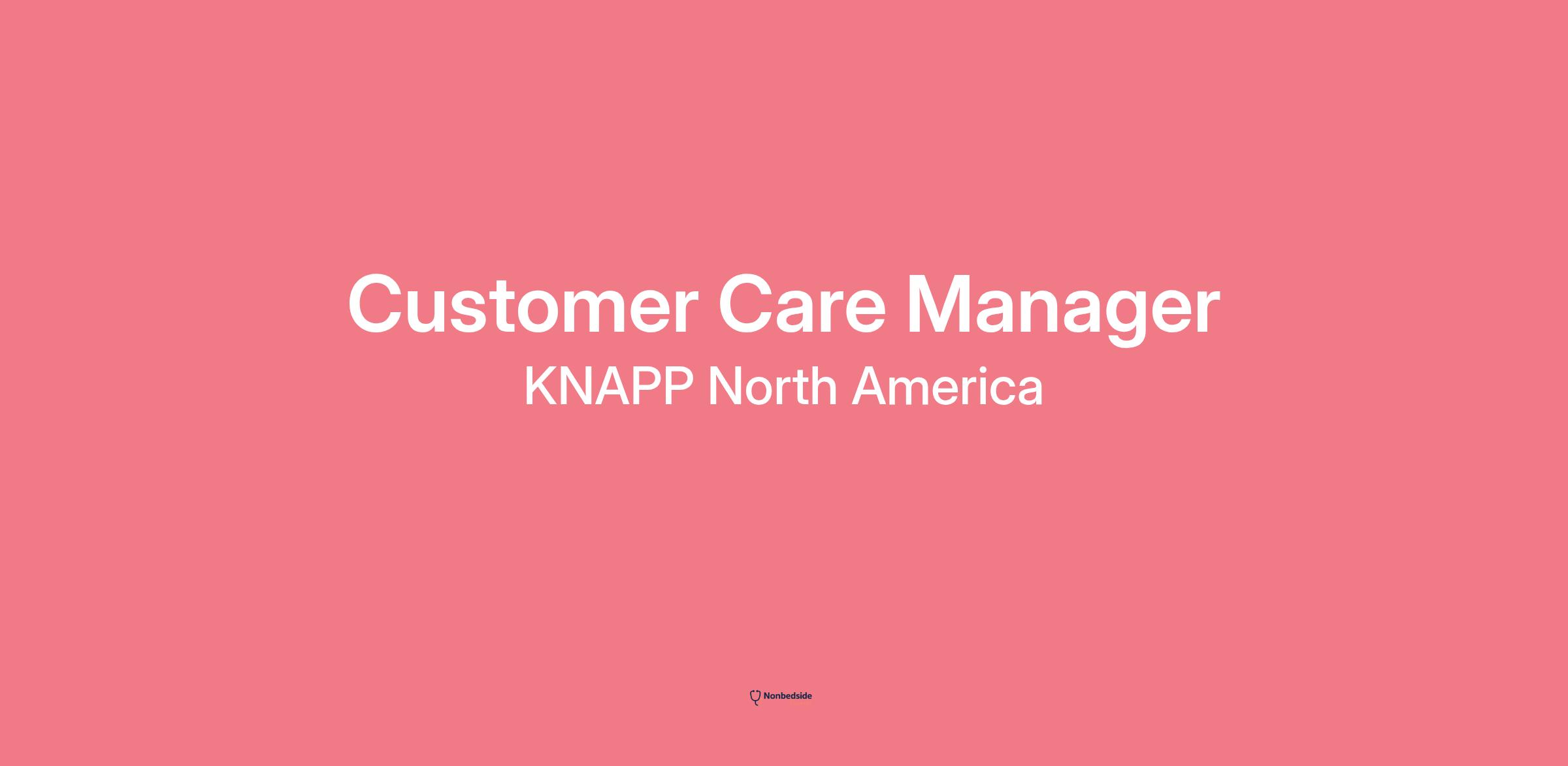 Customer Care Manager
KNAPP North America

Nonbedside